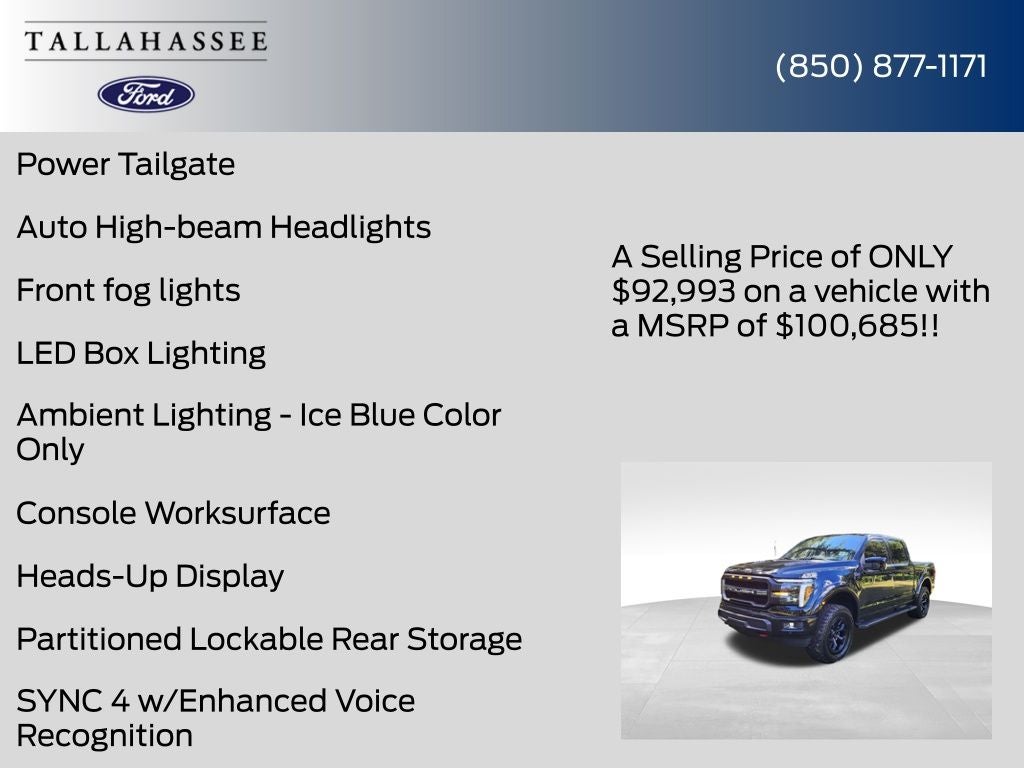 TALLAHASSEE

Ford

(850) 877-1171

Power Tailgate

Auto High-beam Headlights

Front fog lights

LED Box Lighting

Ambient Lighting - Ice Blue Color Only

Console Worksurface

Heads-Up Display

Partitioned Lockable Rear Storage

SYNC 4 w/Enhanced Voice Recognition

A Selling Price of ONLY $92,993 on a vehicle with a MSRP of $100,685!!